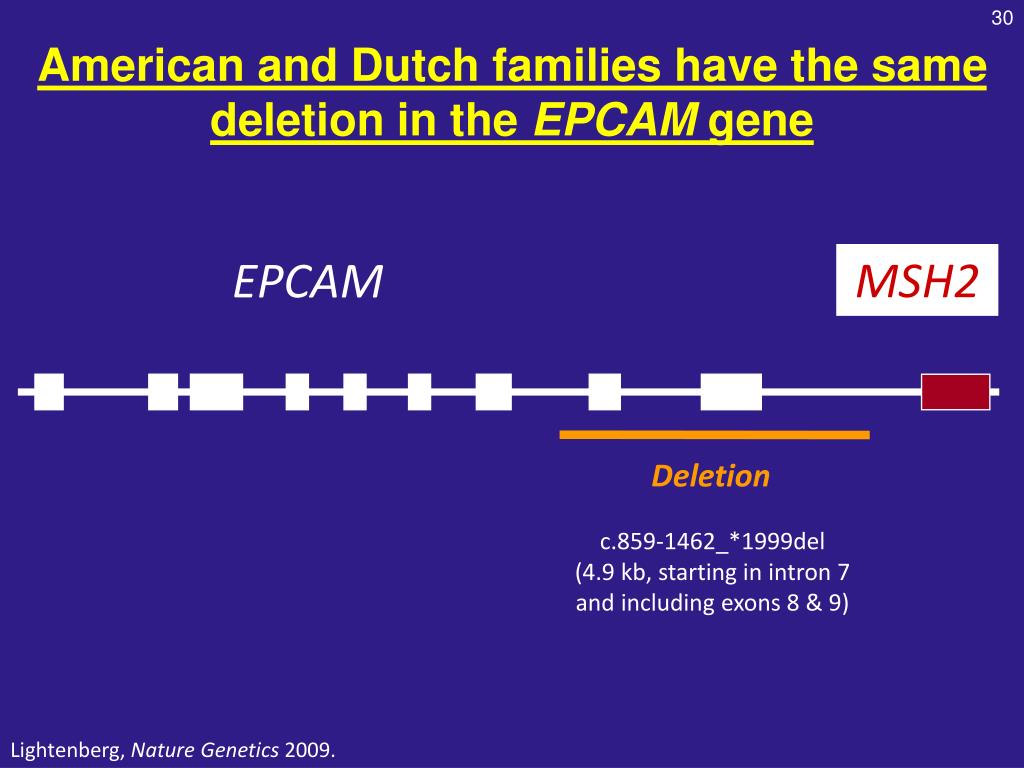 30

American and Dutch families have the same deletion in the EPCAM gene

EPCAM

MSH2

Deletion

c.859-1462_*1999del
(4.9 kb, starting in intron 7 and including exons 8 & 9)

Lightenberg, Nature Genetics 2009.